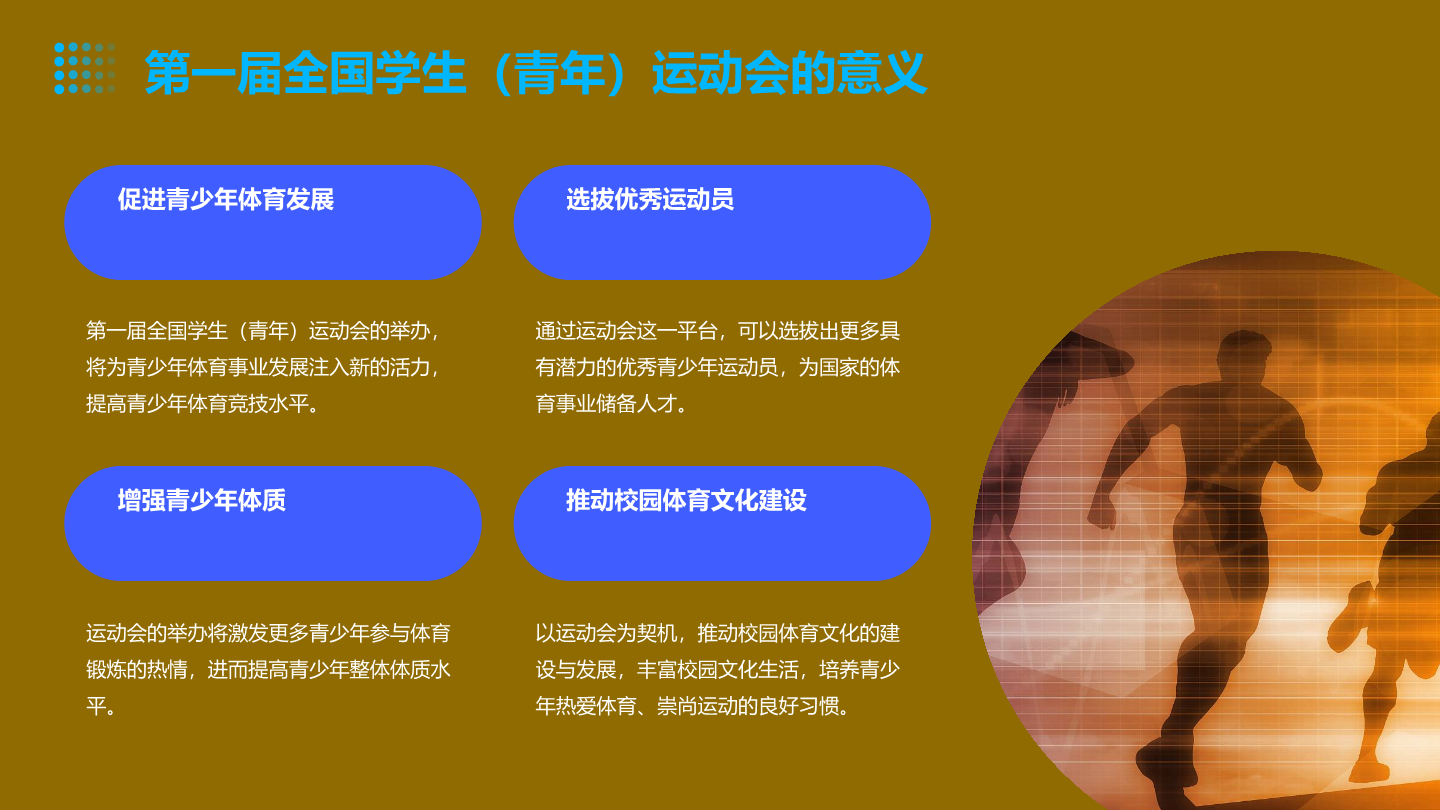 第一届全国学生（青年）运动会的意义

促进青少年体育发展

第一届全国学生（青年）运动会的举办，将为青少年体育事业发展注入新的活力，提高青少年体育竞技水平。

选拔优秀运动员

通过运动会这一平台，可以选拔出更多具有潜力的优秀青少年运动员，为国家的体育事业储备人才。

增强青少年体质

运动会的举办将激发更多青少年参与体育锻炼的热情，进而提高青少年整体体质水平。

推动校园体育文化建设

以运动会为契机，推动校园体育文化的建设与发展，丰富校园文化生活，培养青少年热爱体育、崇尚运动的良好习惯。